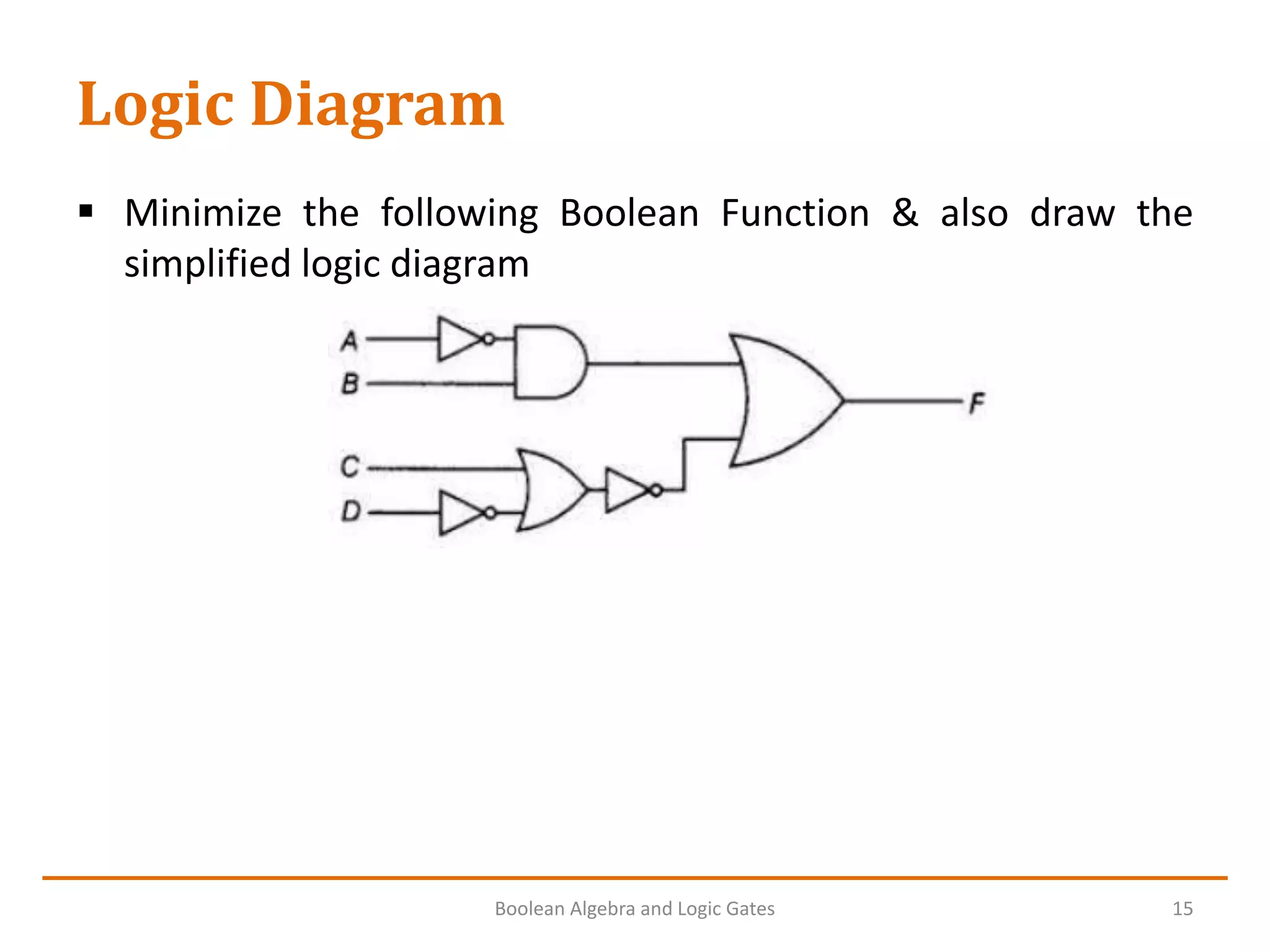 Logic Diagram

▪ Minimize the following Boolean Function & also draw the simplified logic diagram

A
B
C
D
F

Boolean Algebra and Logic Gates

15